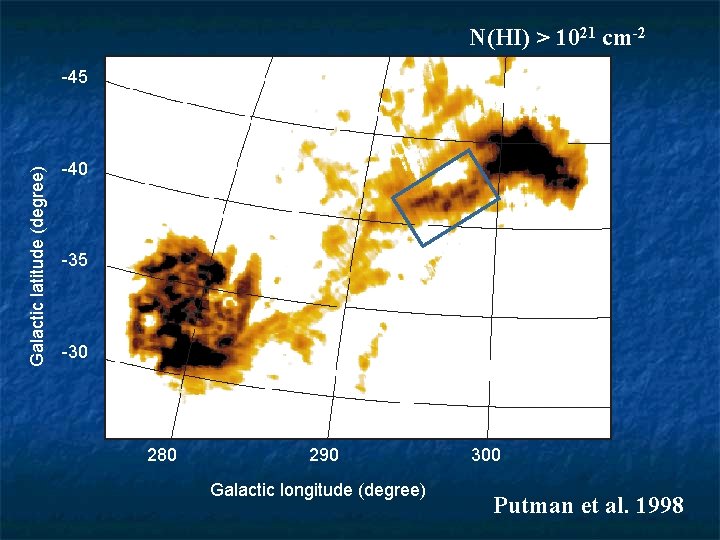 N(HI) > $10^{21}$ cm$^{-2}$

-45
-40
-35
-30

Galactic latitude (degree)

280
290
300

Galactic longitude (degree)

Putman et al. 1998